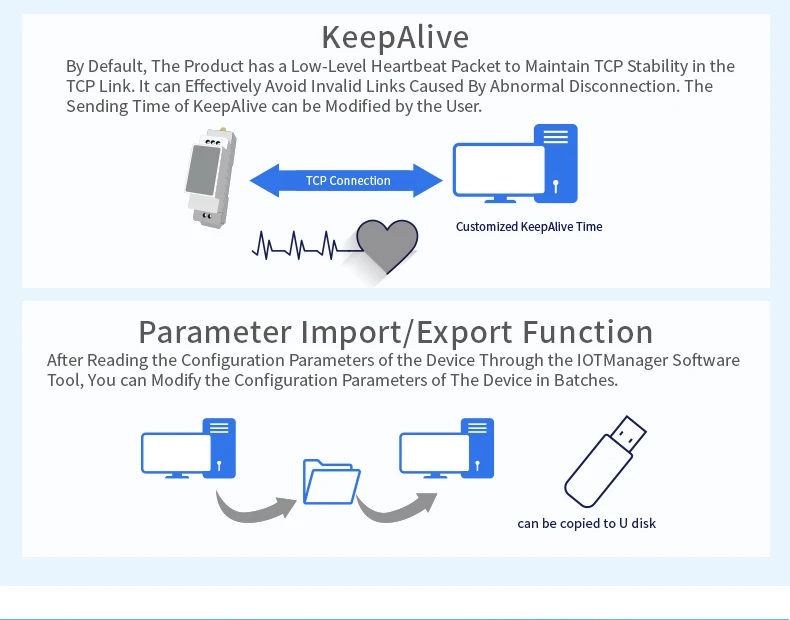 KeepAlive

By Default, The Product has a Low-Level Heartbeat Packet to Maintain TCP Stability in the TCP Link. It can Effectively Avoid Invalid Links Caused By Abnormal Disconnection. The Sending Time of KeepAlive can be Modified by the User.

TCP Connection

Customized KeepAlive Time

Parameter Import/Export Function

After Reading the Configuration Parameters of the Device Through the IOTManager Software Tool, You can Modify the Configuration Parameters of The Device in Batches.

can be copied to U disk